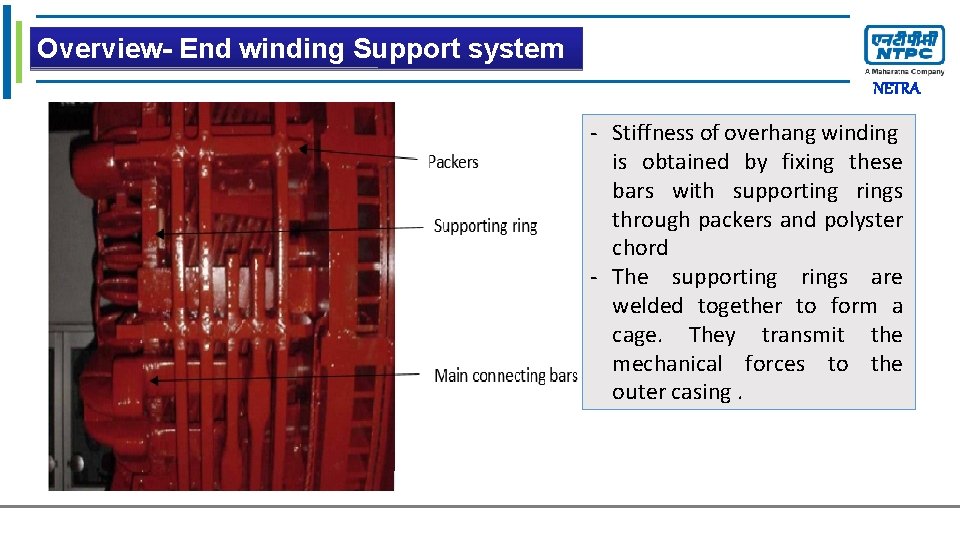 Overview- End winding Support system

एनटीपीसी
NTPC
A Maharatna Company
NETRA

Packers

Supporting ring

Main connecting bars

- Stiffness of overhang winding is obtained by fixing these bars with supporting rings through packers and polyster chord
- The supporting rings are welded together to form a cage. They transmit the mechanical forces to the outer casing .